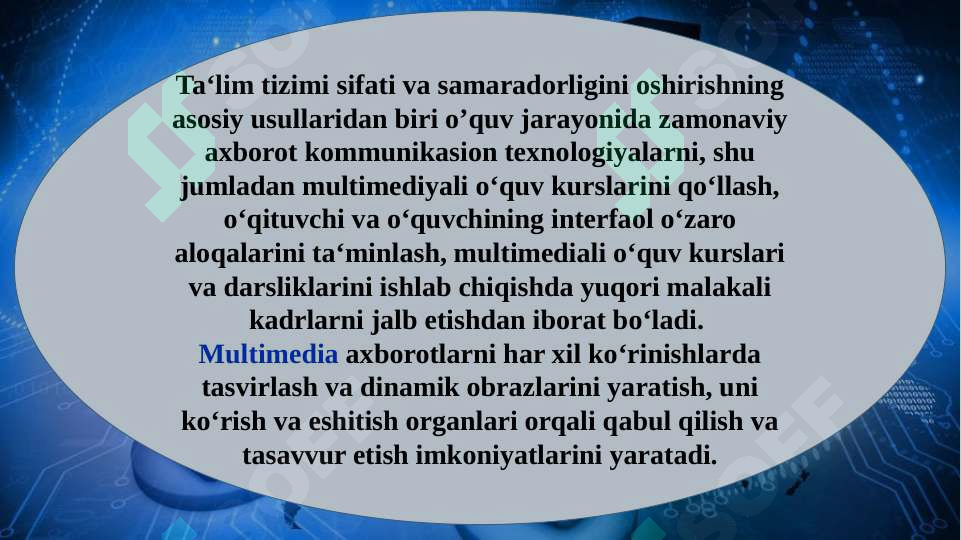 Ta‘lim tizimi sifati va samaradorligini oshirishning asosiy usullaridan biri o’quv jarayonida zamonaviy axborot kommunikasion texnologiyalarni, shu jumladan multimediyali o‘quv kurslarini qo‘llash, o‘qituvchi va o‘quvchining interfaol o‘zaro aloqalarini ta‘minlash, multimediali o‘quv kurslari va darsliklarini ishlab chiqishda yuqori malakali kadrlarni jalb etishdan iborat bo‘ladi.
Multimedia axborotlarni har xil ko‘rinishlarda tasvirlash va dinamik obrazlarini yaratish, uni ko‘rish va eshitish organlari orqali qabul qilish va tasavvur etish imkoniyatlarini yaratadi.